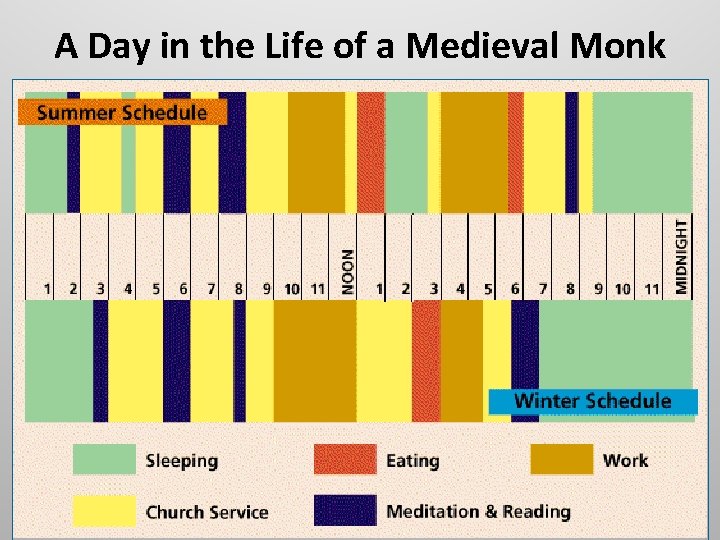 A Day in the Life of a Medieval Monk

Summer Schedule

1 2 3 4 5 6 7 8 9 10 11 NOON 1 2 3 4 5 6 7 8 9 10 11 MIDNIGHT

Winter Schedule

Sleeping
Eating
Work
Church Service
Meditation & Reading